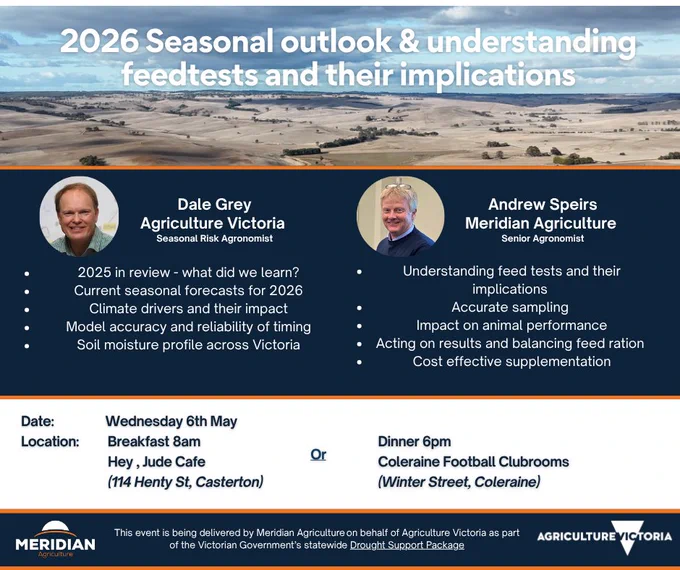 2026 Seasonal outlook & understanding feedtests and their implications

Dale Grey
Agriculture Victoria
Seasonal Risk Agronomist

- 2025 in review - what did we learn?
- Current seasonal forecasts for 2026
- Climate drivers and their impact
- Model accuracy and reliability of timing
- Soil moisture profile across Victoria

Andrew Speirs
Meridian Agriculture
Senior Agronomist

- Understanding feed tests and their implications
- Accurate sampling
- Impact on animal performance
- Acting on results and balancing feed ration
- Cost effective supplementation

Date: Wednesday 6th May
Location: Breakfast 8am
Hey , Jude Cafe
(114 Henty St, Casterton)

Or

Dinner 6pm
Coleraine Football Clubrooms
(Winter Street, Coleraine)

MERIDIAN Agriculture

This event is being delivered by Meridian Agriculture on behalf of Agriculture Victoria as part of the Victorian Government's statewide Drought Support Package

AGRICULTURE VICTORIA